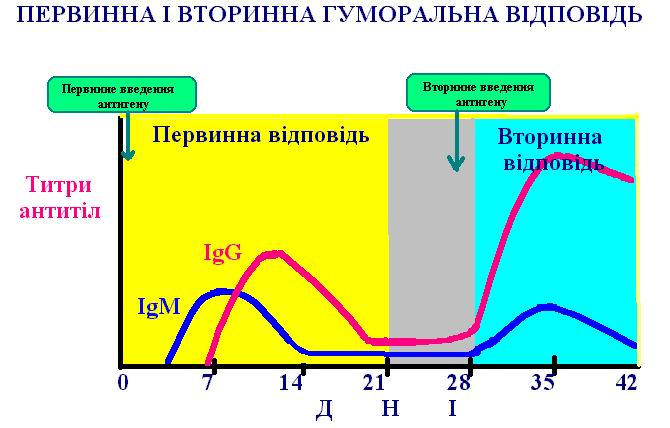 ПЕРВИННА І ВТОРИННА ГУМОРАЛЬНА ВІДПОВІДЬ

Первинне введення антигену

Вторинне введення антигену

Первинна відповідь

Вторинна відповідь

Титри антитіл

IgG

IgM

0 7 14 21 28 35 42

Д Н І